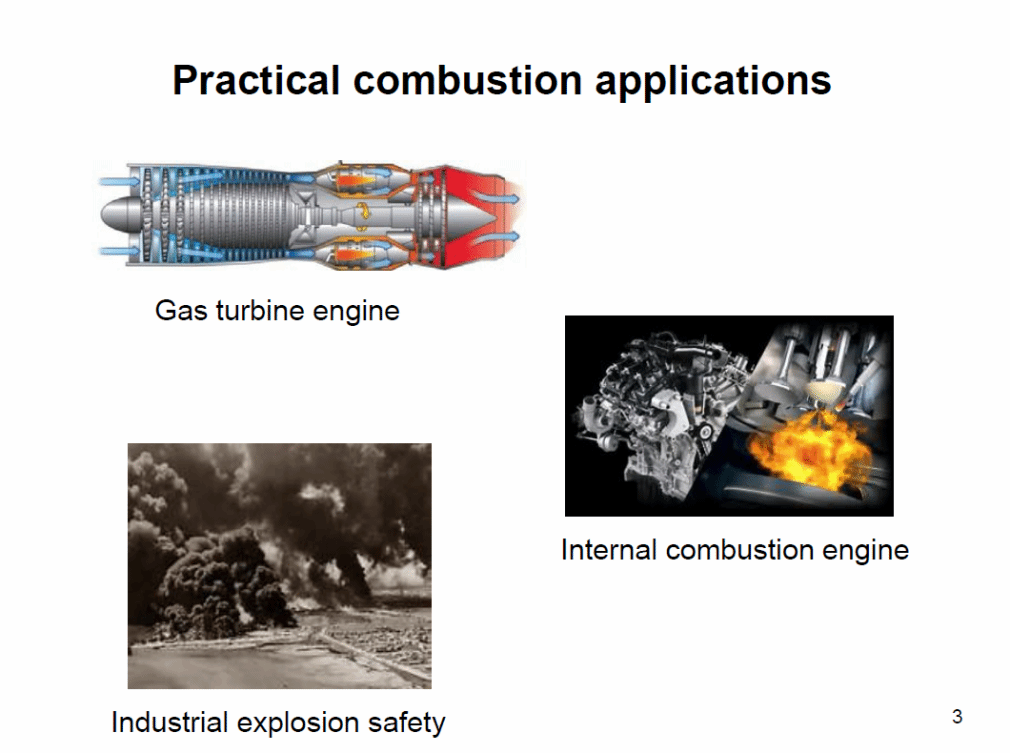 Practical combustion applications

Gas turbine engine

Internal combustion engine

Industrial explosion safety

3